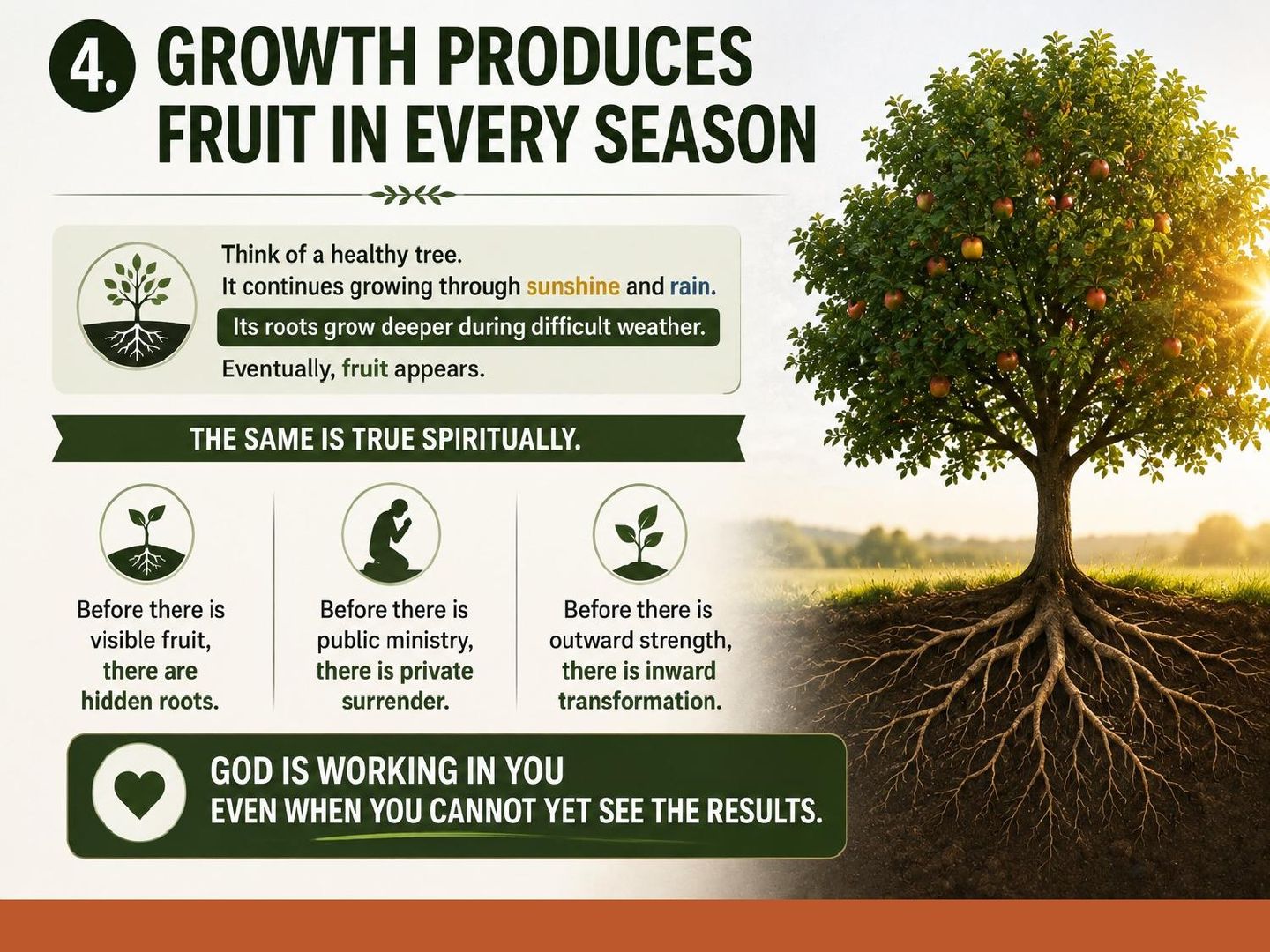 4. GROWTH PRODUCES FRUIT IN EVERY SEASON

Think of a healthy tree.
It continues growing through sunshine and rain.
Its roots grow deeper during difficult weather.
Eventually, fruit appears.

THE SAME IS TRUE SPIRITUALLY.

Before there is visible fruit, there are hidden roots.

Before there is public ministry, there is private surrender.

Before there is outward strength, there is inward transformation.

GOD IS WORKING IN YOU
EVEN WHEN YOU CANNOT YET SEE THE RESULTS.